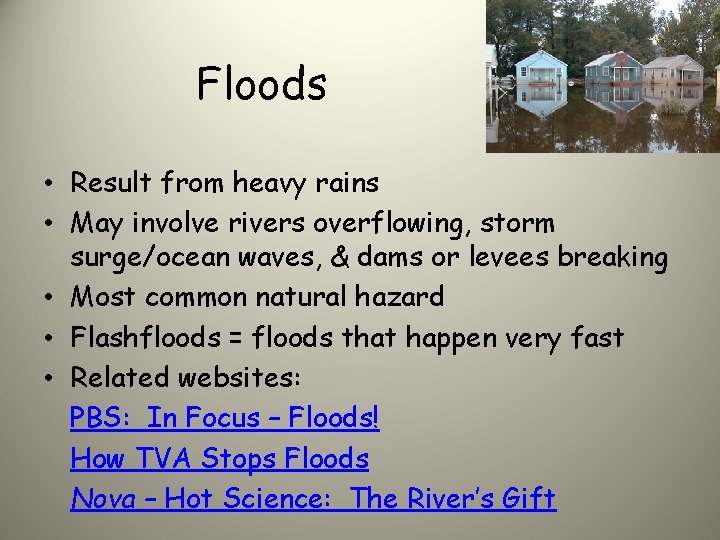 Floods

• Result from heavy rains
• May involve rivers overflowing, storm surge/ocean waves, & dams or levees breaking
• Most common natural hazard
• Flashfloods = floods that happen very fast
• Related websites:

PBS: In Focus – Floods!

How TVA Stops Floods

Nova – Hot Science: The River's Gift